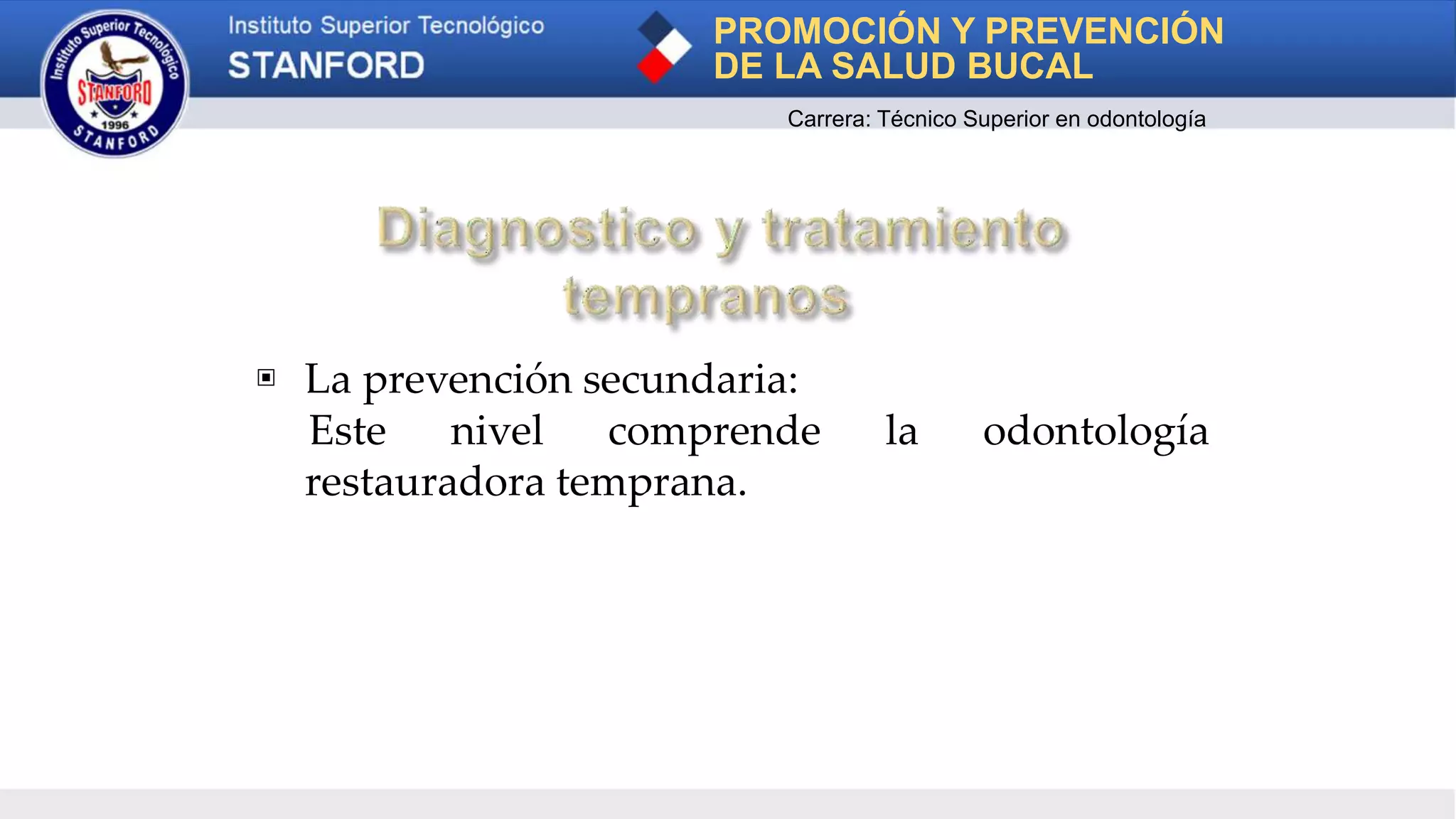 Instituto Superior Tecnológico
STANFORD
1996
STANFORD

Instituto Superior Tecnológico
STANFORD

PROMOCIÓN Y PREVENCIÓN DE LA SALUD BUCAL

Carrera: Técnico Superior en odontología

Diagnostico y tratamiento tempranos

▣ La prevención secundaria:
Este nivel comprende la odontología restauradora temprana.